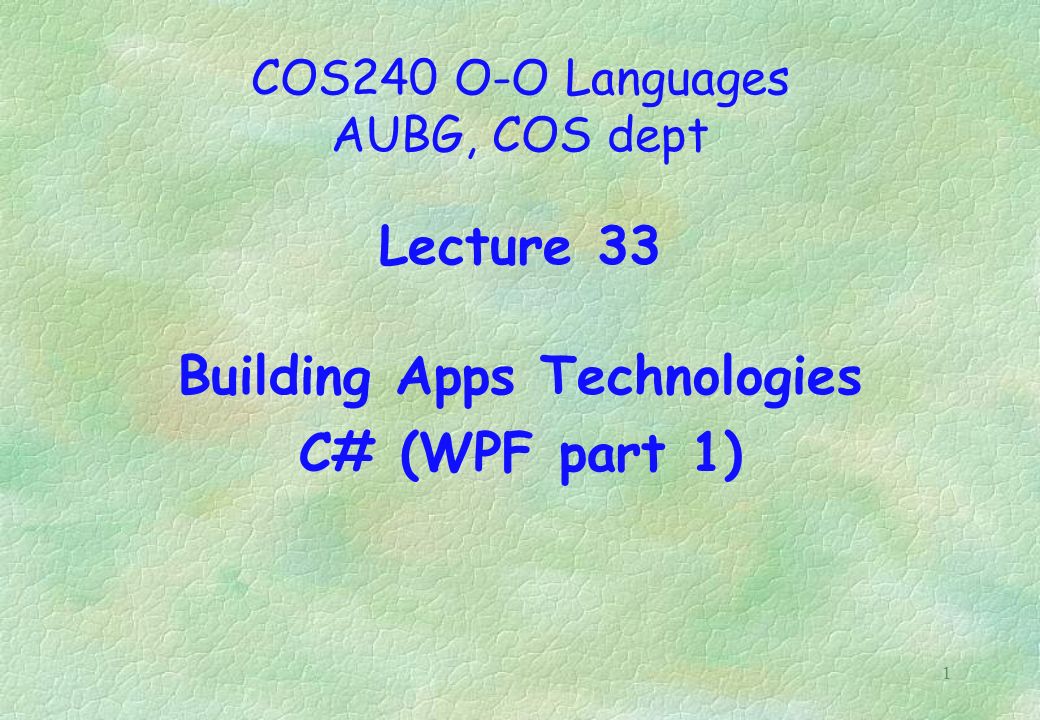 COS240 O-O Languages
AUBG, COS dept

Lecture 33

Building Apps Technologies
C# (WPF part 1)

1